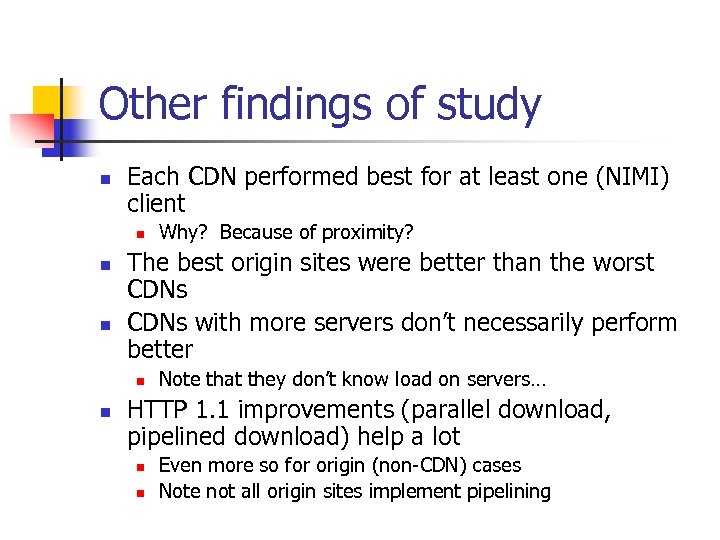 Other findings of study

- Each CDN performed best for at least one (NIMI) client
  - Why? Because of proximity?
- The best origin sites were better than the worst CDNs
- CDNs with more servers don't necessarily perform better
  - Note that they don't know load on servers…
- HTTP 1.1 improvements (parallel download, pipelined download) help a lot
  - Even more so for origin (non-CDN) cases
  - Note not all origin sites implement pipelining